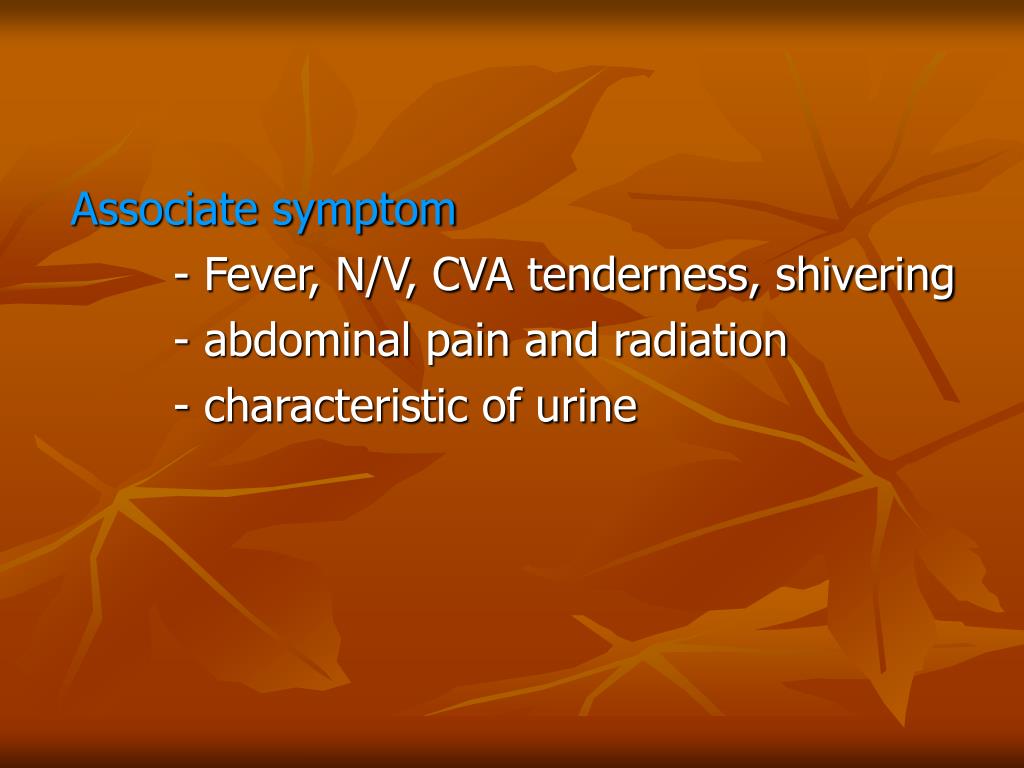 Associate symptom

- Fever, N/V, CVA tenderness, shivering

- abdominal pain and radiation

- characteristic of urine